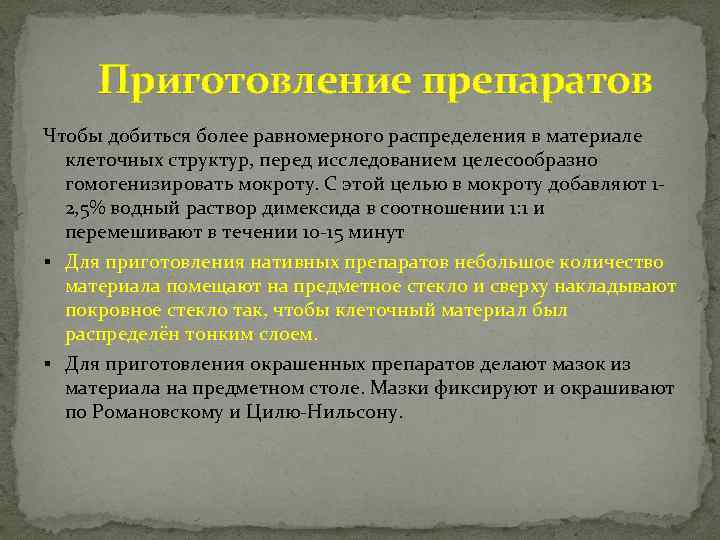 Приготовление препаратов

Чтобы добиться более равномерного распределения в материале клеточных структур, перед исследованием целесообразно гомогенизировать мокроту. С этой целью в мокроту добавляют 1-2,5% водный раствор димексида в соотношении 1:1 и перемешивают в течении 10-15 минут

▪ Для приготовления нативных препаратов небольшое количество материала помещают на предметное стекло и сверху накладывают покровное стекло так, чтобы клеточный материал был распределён тонким слоем.

▪ Для приготовления окрашенных препаратов делают мазок из материала на предметном столе. Мазки фиксируют и окрашивают по Романовскому и Цилю-Нильсону.